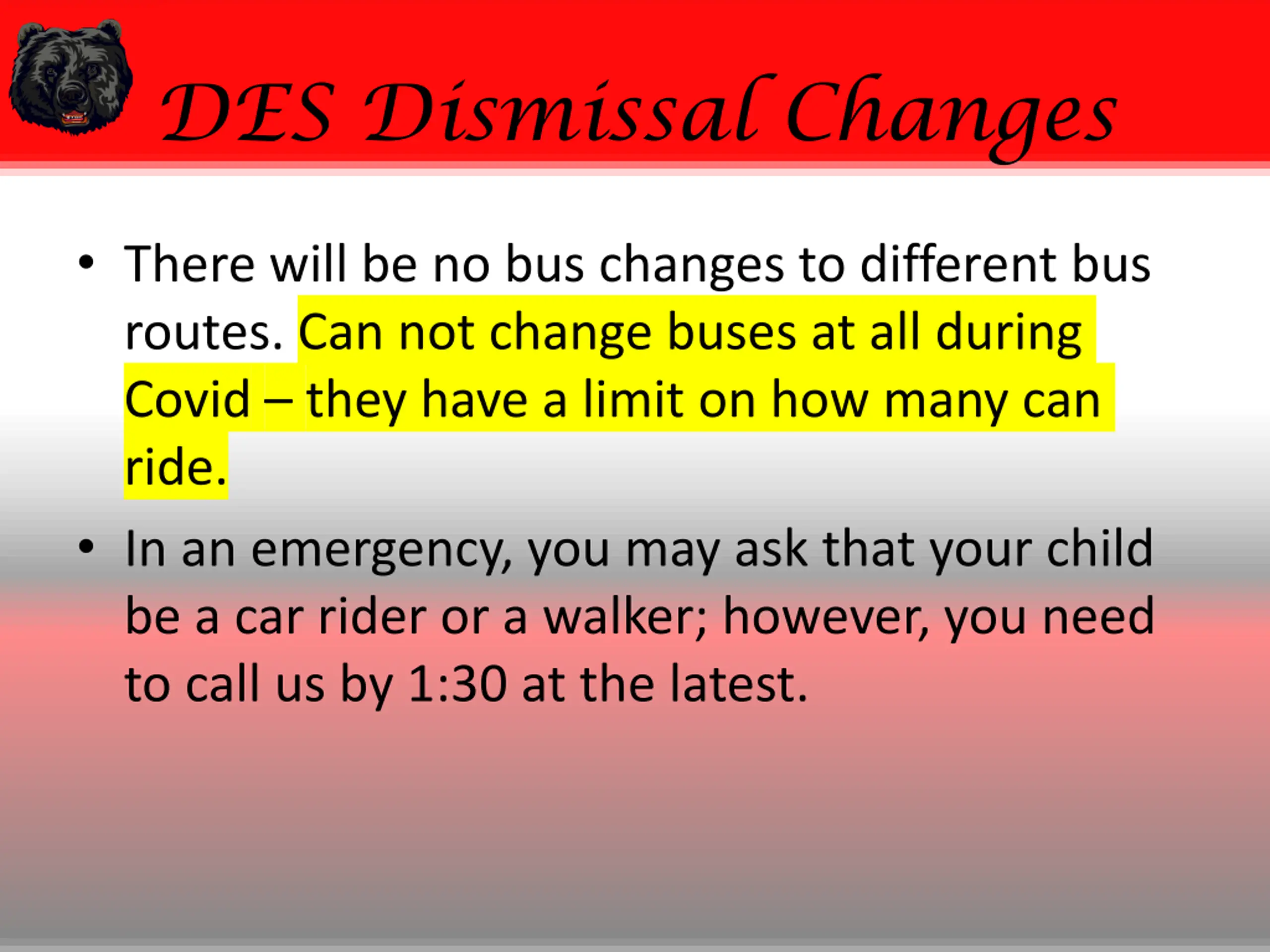 DES Dismissal Changes

• There will be no bus changes to different bus routes. Can not change buses at all during Covid – they have a limit on how many can ride.

• In an emergency, you may ask that your child be a car rider or a walker; however, you need to call us by 1:30 at the latest.